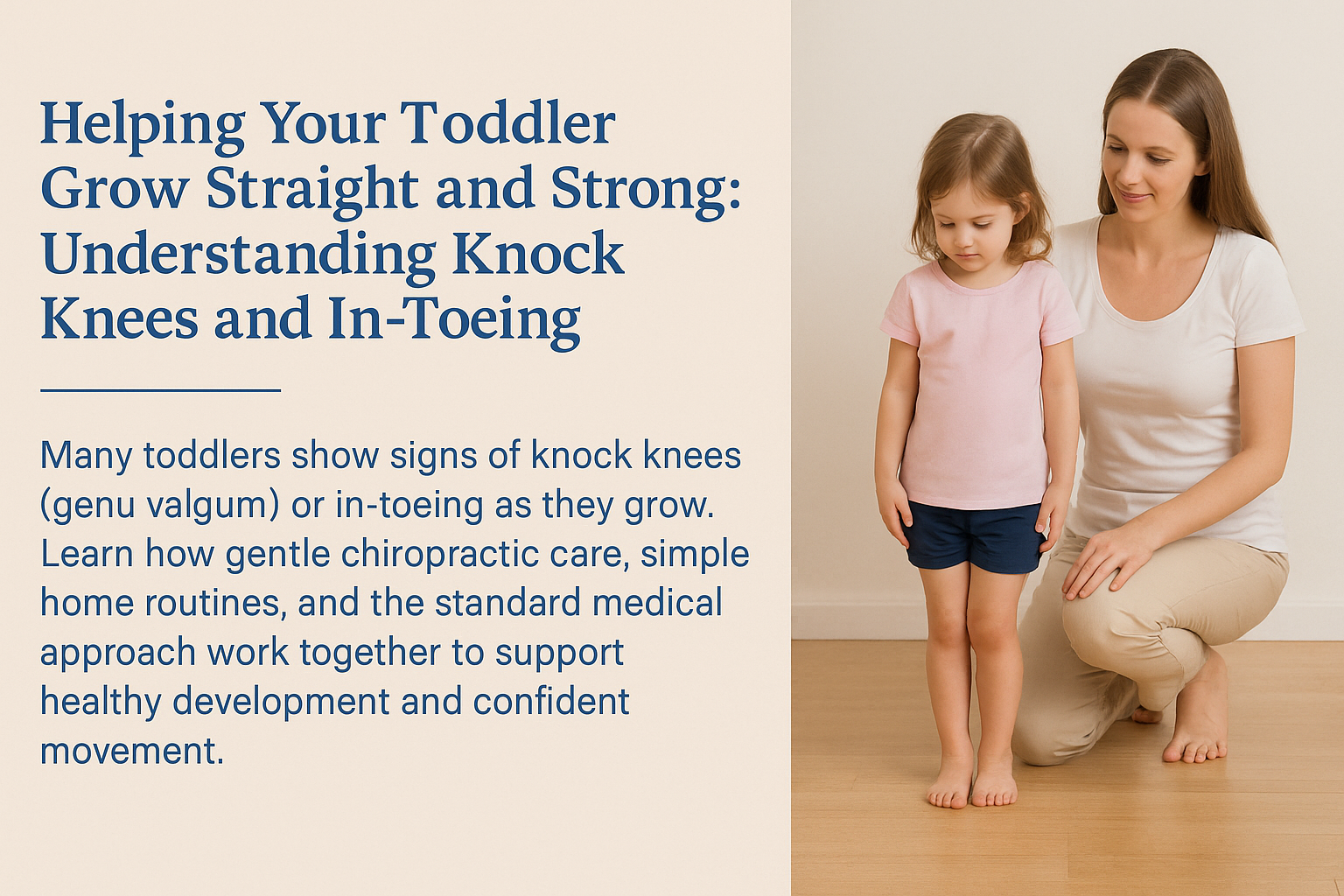 Helping Your Toddler Grow Straight and Strong: Understanding Knock Knees and In-Toeing

Many toddlers show signs of knock knees (genu valgum) or in-toeing as they grow. Learn how gentle chiropractic care, simple home routines, and the standard medical approach work together to support healthy development and confident movement.